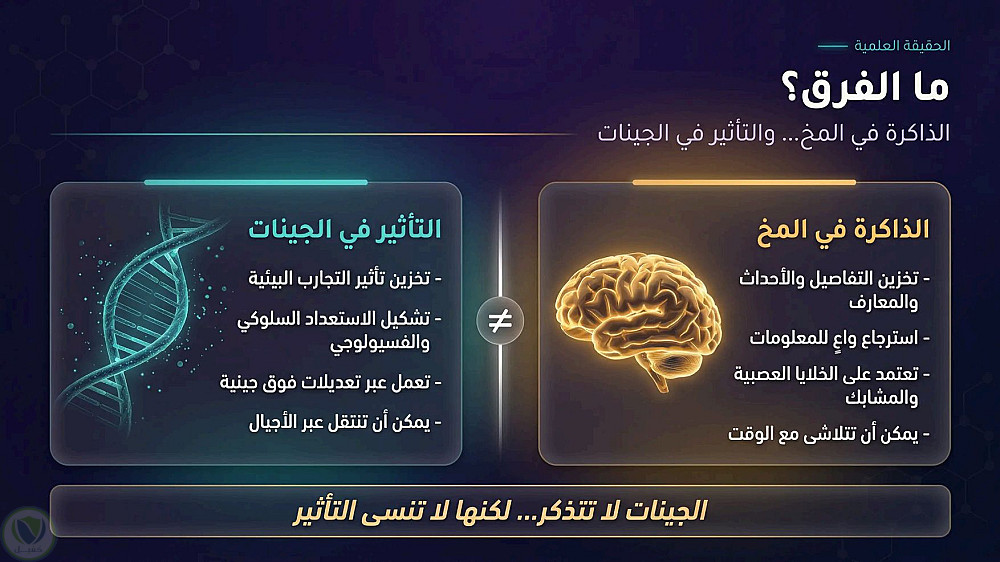 الحقيقة العلمية

ما الفرق؟

الذاكرة في المخ... والتأثير في الجينات

الذاكرة في المخ

- تخزين التفاصيل والأحداث والمعارف

- استرجاع واعٍ للمعلومات

- تعتمد على الخلايا العصبية والمشابك

- يمكن أن تتلاشى مع الوقت

≠

التأثير في الجينات

- تخزين تأثير التجارب البيئية

- تشكيل الاستعداد السلوكي والفسيولوجي

- تعمل عبر تعديلات فوق جينية

- يمكن أن تنتقل عبر الأجيال

الجينات لا تتذكر... لكنها لا تنسى التأثير